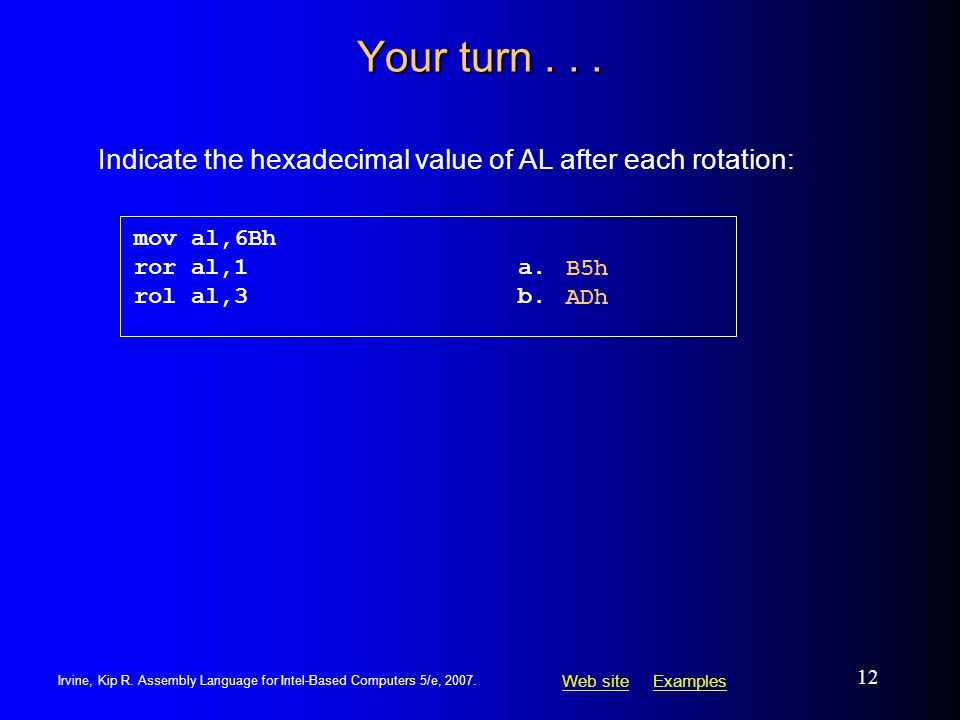 Your turn . . .

Indicate the hexadecimal value of AL after each rotation:

mov al,6Bh
ror al,1 a. B5h
rol al,3 b. ADh

Irvine, Kip R. Assembly Language for Intel-Based Computers 5/e, 2007.

Web site Examples

12